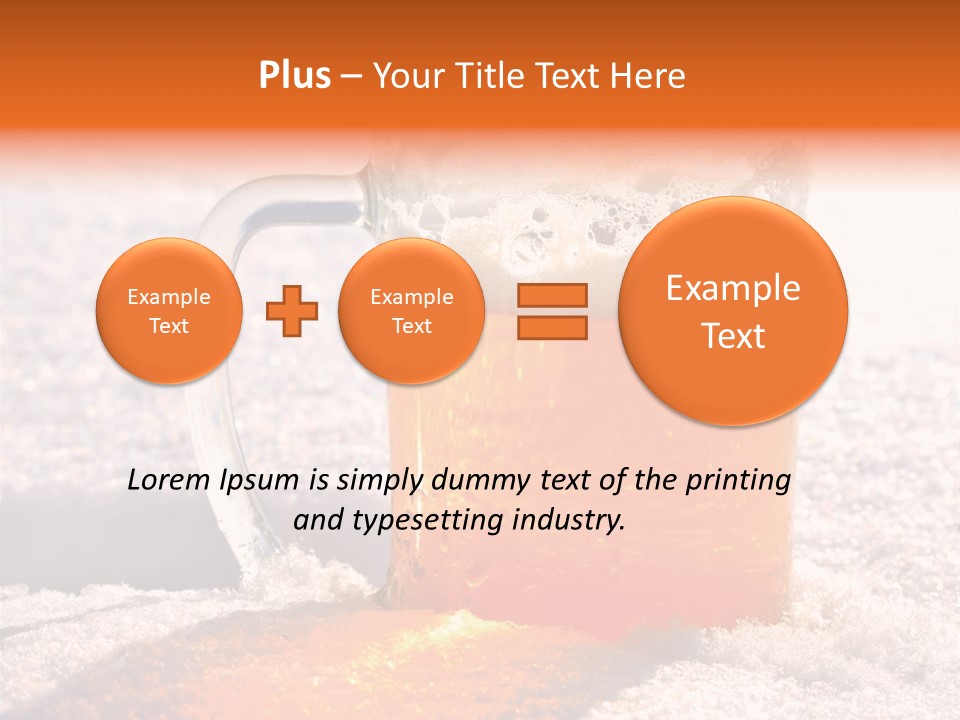 Plus – Your Title Text Here

Example Text

Example Text

Example Text

Lorem Ipsum is simply dummy text of the printing and typesetting industry.